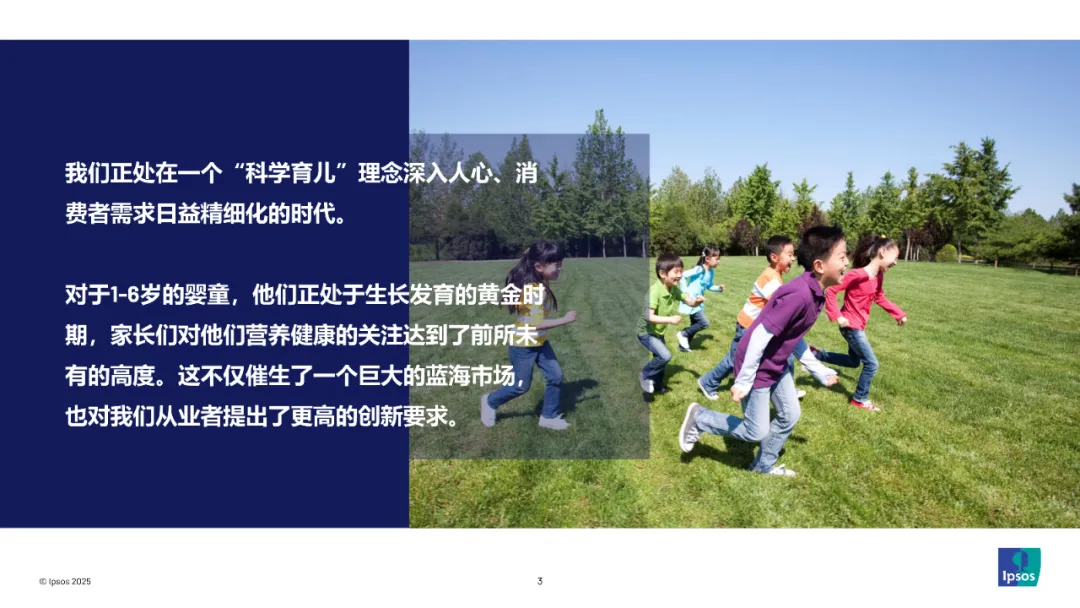 我们正处在一个“科学育儿”理念深入人心、消费者需求日益精细化的时代。

对于1-6岁的婴童，他们正处于生长发育的黄金时期，家长们对他们营养健康的关注达到了前所未有的高度。这不仅催生了一个巨大的蓝海市场，也对我们从业者提出了更高的创新要求。

© Ipsos 2025

3

Ipsos